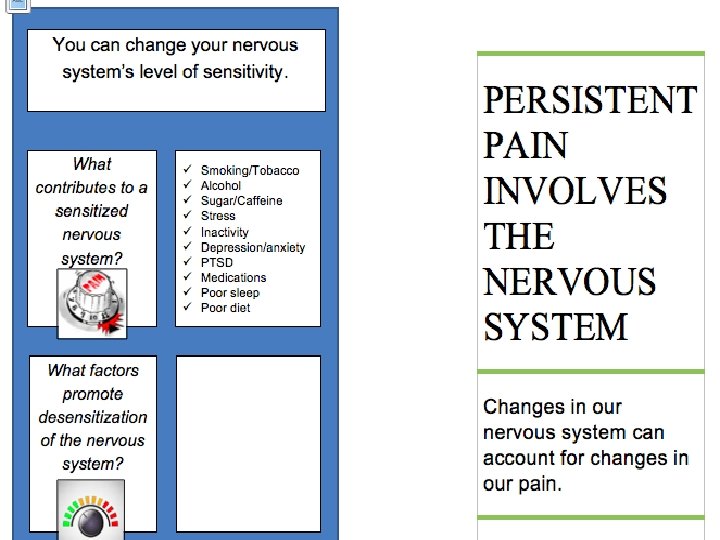 You can change your nervous system's level of sensitivity.

What contributes to a sensitized nervous system?

PAIN

✓ Smoking/Tobacco
✓ Alcohol
✓ Sugar/Caffeine
✓ Stress
✓ Inactivity
✓ Depression/anxiety
✓ PTSD
✓ Medications
✓ Poor sleep
✓ Poor diet

What factors promote desensitization of the nervous system?

PERSISTENT PAIN INVOLVES THE NERVOUS SYSTEM

Changes in our nervous system can account for changes in our pain.